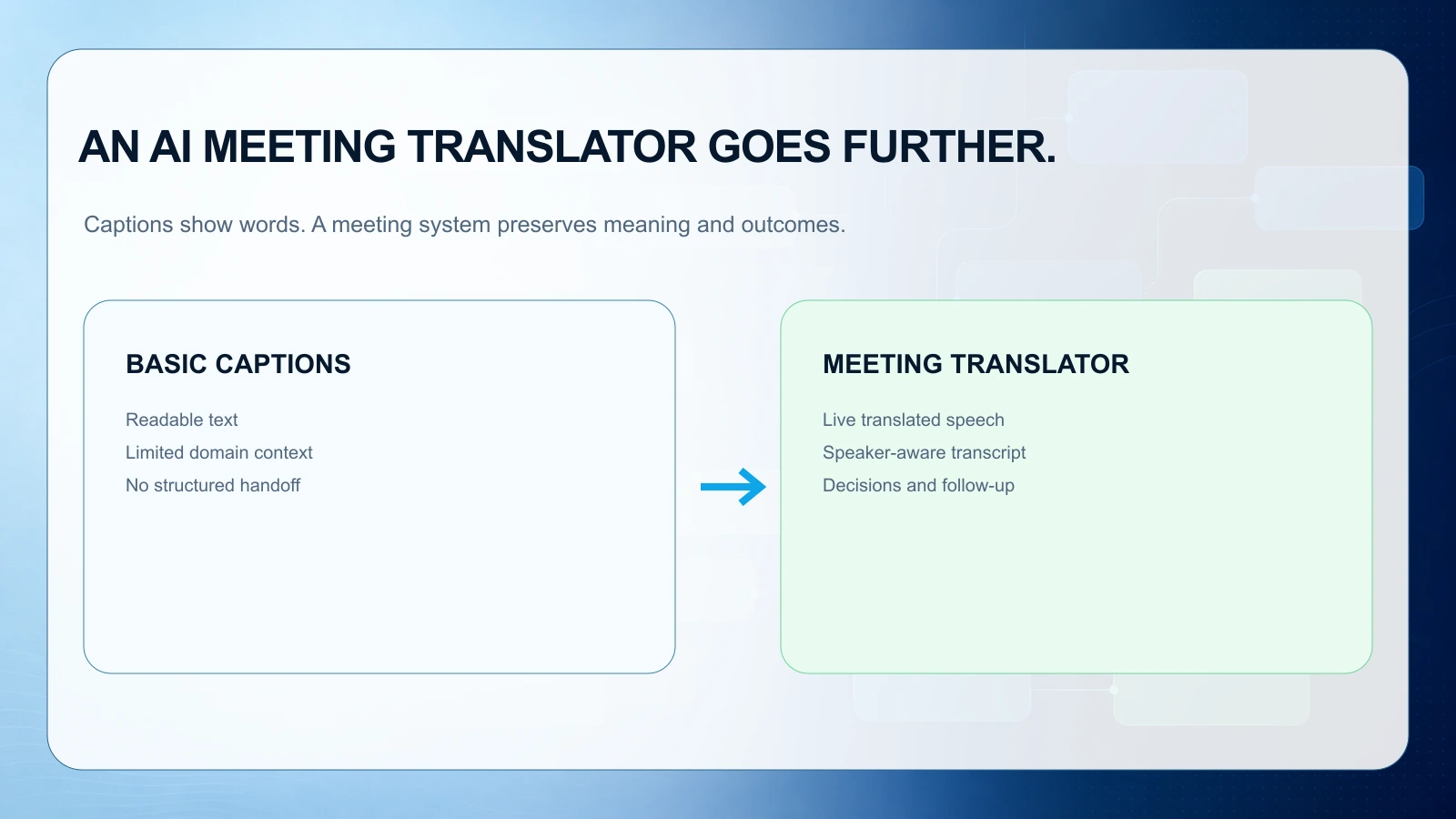 AN AI MEETING TRANSLATOR GOES FURTHER.

Captions show words. A meeting system preserves meaning and outcomes.

BASIC CAPTIONS

Readable text
Limited domain context
No structured handoff

MEETING TRANSLATOR

Live translated speech
Speaker-aware transcript
Decisions and follow-up